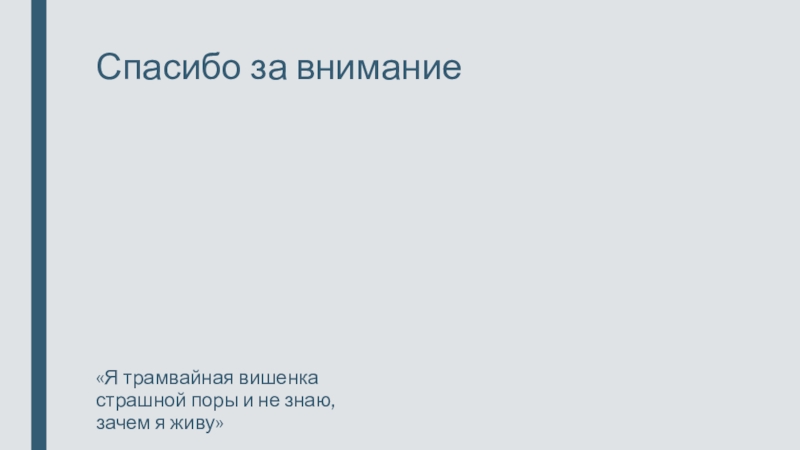 Спасибо за внимание

«Я трамвайная вишенка страшной поры и не знаю, зачем я живу»